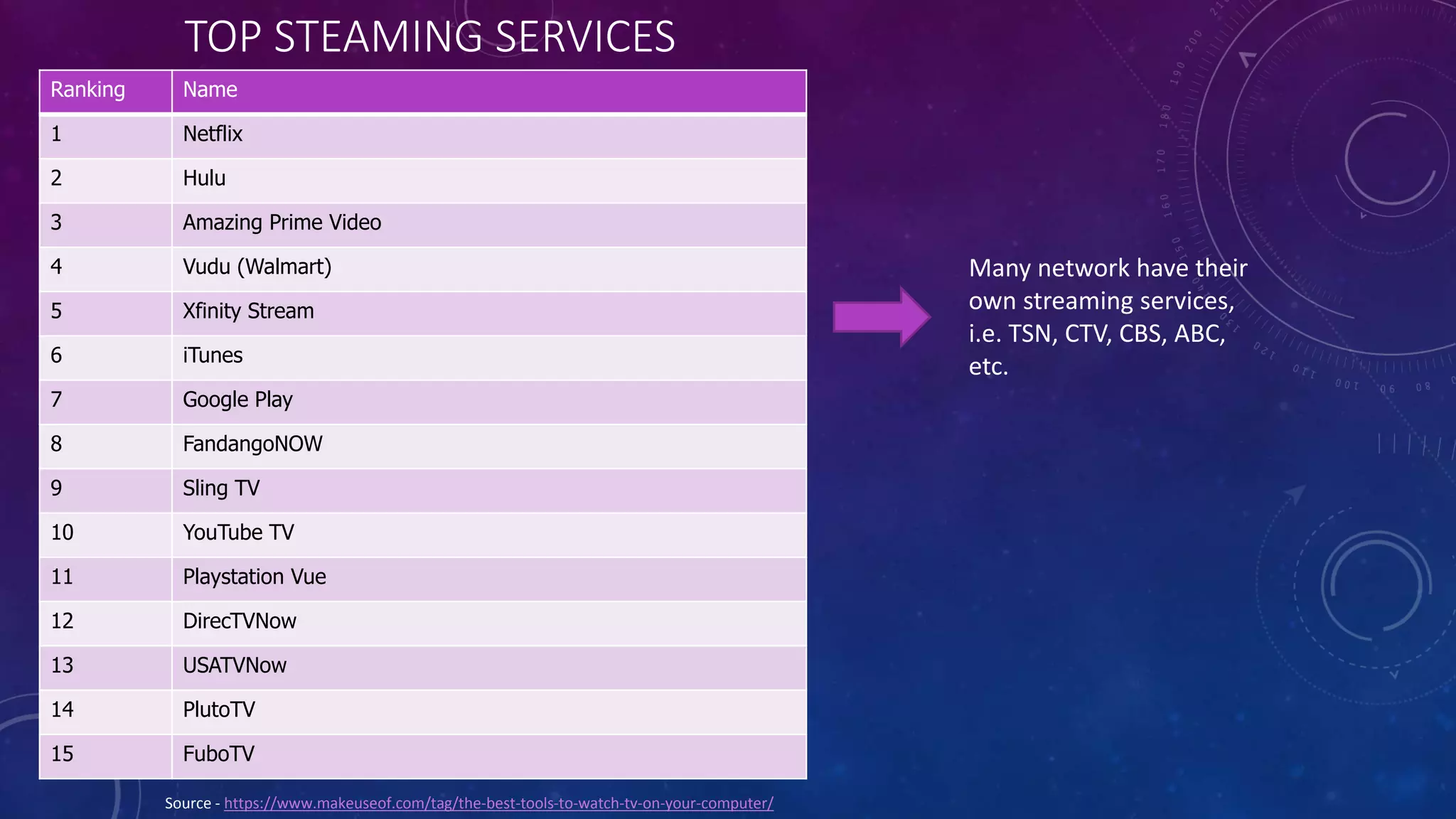 TOP STEAMING SERVICES

| Ranking | Name |
|---|---|
| 1 | Netflix |
| 2 | Hulu |
| 3 | Amazing Prime Video |
| 4 | Vudu (Walmart) |
| 5 | Xfinity Stream |
| 6 | iTunes |
| 7 | Google Play |
| 8 | FandangoNOW |
| 9 | Sling TV |
| 10 | YouTube TV |
| 11 | Playstation Vue |
| 12 | DirecTVNow |
| 13 | USATVNow |
| 14 | PlutoTV |
| 15 | FuboTV |

Many network have their own streaming services, i.e. TSN, CTV, CBS, ABC, etc.

Source - https://www.makeuseof.com/tag/the-best-tools-to-watch-tv-on-your-computer/